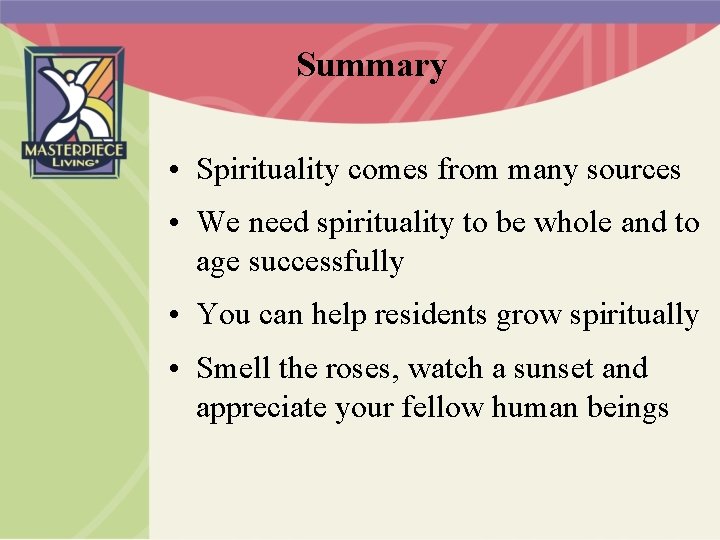 MASTERPIECE
LIVING

Summary

• Spirituality comes from many sources
• We need spirituality to be whole and to age successfully
• You can help residents grow spiritually
• Smell the roses, watch a sunset and appreciate your fellow human beings